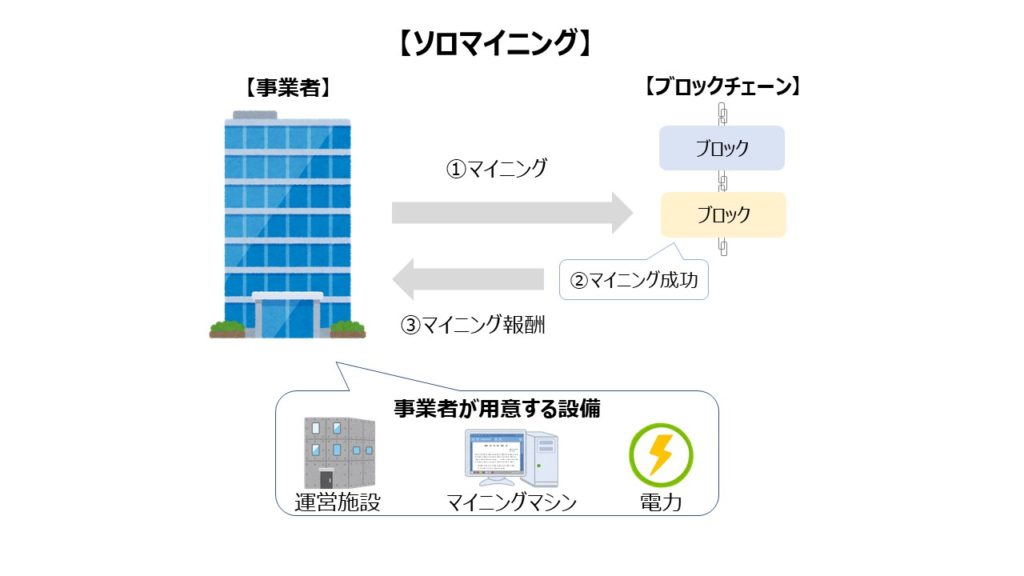 【ソロマイニング】

【事業者】

【ブロックチェーン】

ブロック

ブロック

①マイニング

②マイニング成功

③マイニング報酬

事業者が用意する設備

運営施設

マイニングマシン

電力